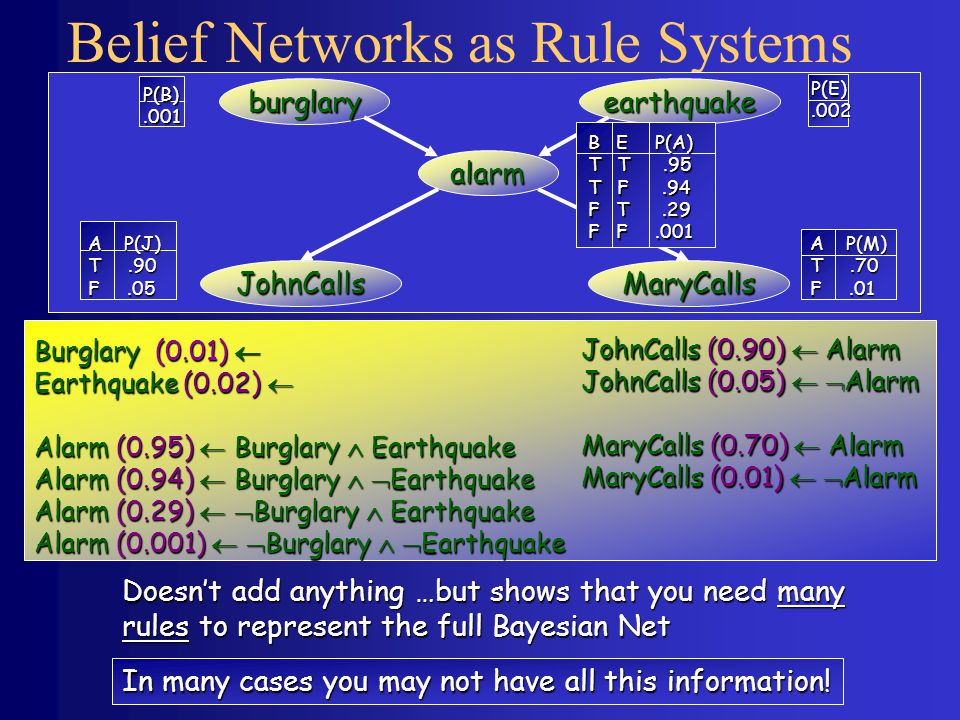 Belief Networks as Rule Systems

| P(B) |
|---|
| .001 |

burglary

earthquake

| P(E) |
|---|
| .002 |

alarm

| B | E | P(A) |
|---|---|---|
| T | T | .95 |
| T | F | .94 |
| F | T | .29 |
| F | F | .001 |

| A | P(J) |
|---|---|
| T | .90 |
| F | .05 |

JohnCalls

MaryCalls

| A | P(M) |
|---|---|
| T | .70 |
| F | .01 |

Burglary (0.01) $\leftarrow$
Earthquake (0.02) $\leftarrow$

Alarm (0.95) $\leftarrow$ Burglary $\wedge$ Earthquake
Alarm (0.94) $\leftarrow$ Burglary $\wedge$ $\neg$Earthquake
Alarm (0.29) $\leftarrow$ $\neg$Burglary $\wedge$ Earthquake
Alarm (0.001) $\leftarrow$ $\neg$Burglary $\wedge$ $\neg$Earthquake

JohnCalls (0.90) $\leftarrow$ Alarm
JohnCalls (0.05) $\leftarrow$ $\neg$Alarm

MaryCalls (0.70) $\leftarrow$ Alarm
MaryCalls (0.01) $\leftarrow$ $\neg$Alarm

Doesn't add anything …but shows that you need many rules to represent the full Bayesian Net

In many cases you may not have all this information!